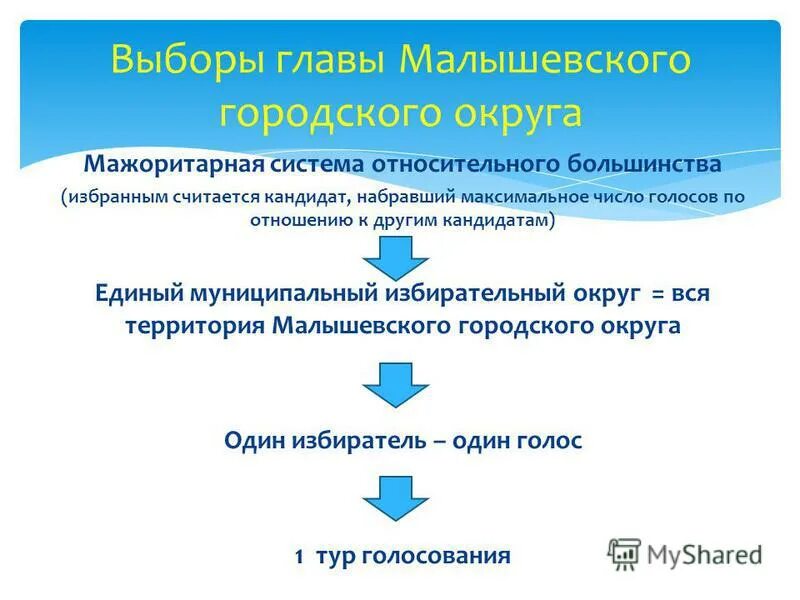 Выборы главы Малышевского городского округа

Мажоритарная система относительного большинства

(избранным считается кандидат, набравший максимальное число голосов по отношению к другим кандидатам)

Единый муниципальный избирательный округ = вся территория Малышевского городского округа

Один избиратель – один голос

1 тур голосования

MyShared